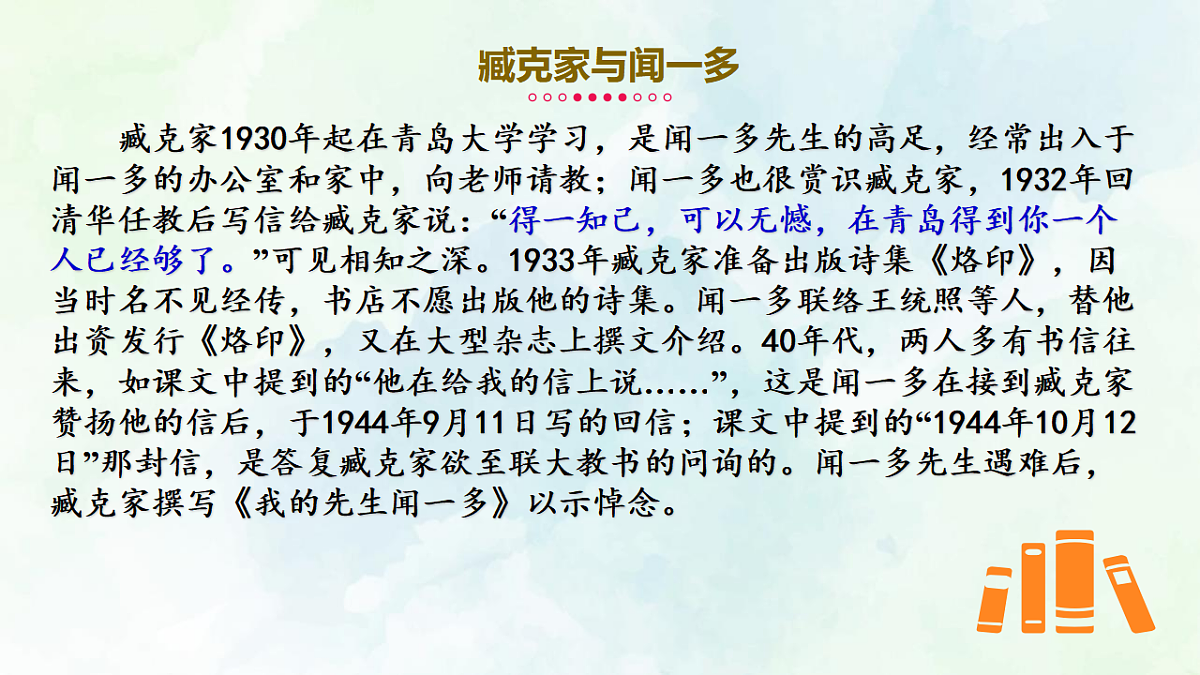 臧克家与闻一多

臧克家1930年起在青岛大学学习，是闻一多先生的高足，经常出入于闻一多的办公室和家中，向老师请教；闻一多也很赏识臧克家，1932年回清华任教后写信给臧克家说：“得一知己，可以无憾，在青岛得到你一个人已经够了。”可见相知之深。1933年臧克家准备出版诗集《烙印》，因当时名不见经传，书店不愿出版他的诗集。闻一多联络王统照等人，替他出资发行《烙印》，又在大型杂志上撰文介绍。40年代，两人多有书信往来，如课文中提到的“他在给我的信上说……”，这是闻一多在接到臧克家赞扬他的信后，于1944年9月11日写的回信；课文中提到的“1944年10月12日”那封信，是答复臧克家欲至联大教书的问询的。闻一多先生遇难后，臧克家撰写《我的先生闻一多》以示悼念。